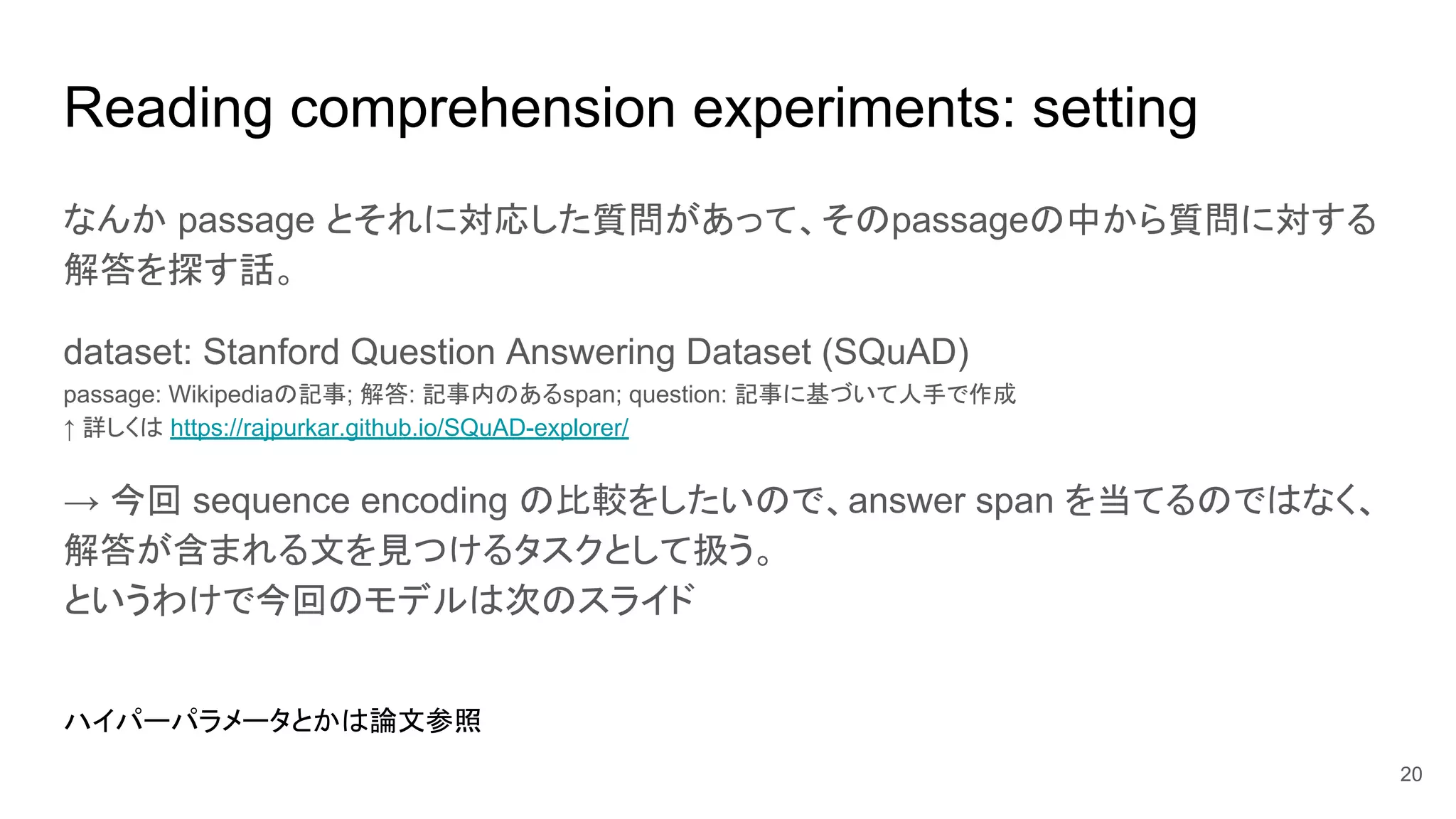 Reading comprehension experiments: setting

なんか passage とそれに対応した質問があって、そのpassageの中から質問に対する解答を探す話。

dataset: Stanford Question Answering Dataset (SQuAD)
passage: Wikipediaの記事; 解答: 記事内のあるspan; question: 記事に基づいて人手で作成
↑ 詳しくは https://rajpurkar.github.io/SQuAD-explorer/

→ 今回 sequence encoding の比較をしたいので、answer span を当てるのではなく、解答が含まれる文を見つけるタスクとして扱う。
というわけで今回のモデルは次のスライド

ハイパーパラメータとかは論文参照

20